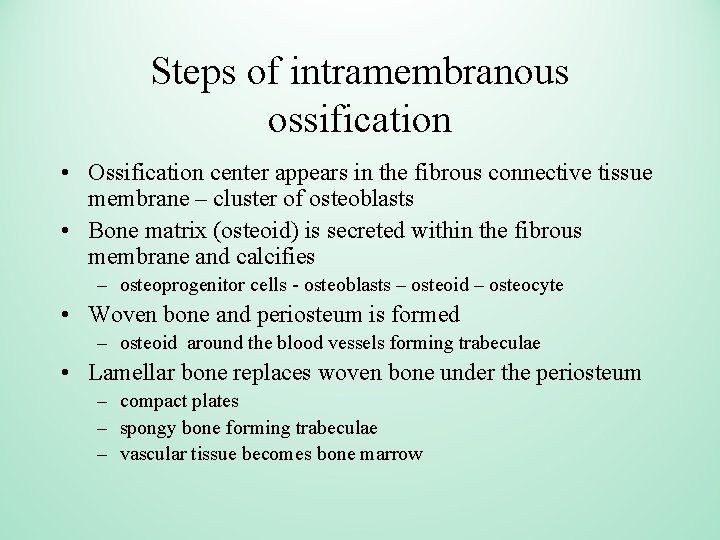 Steps of intramembranous ossification

• Ossification center appears in the fibrous connective tissue membrane – cluster of osteoblasts
• Bone matrix (osteoid) is secreted within the fibrous membrane and calcifies
  – osteoprogenitor cells - osteoblasts – osteoid – osteocyte
• Woven bone and periosteum is formed
  – osteoid around the blood vessels forming trabeculae
• Lamellar bone replaces woven bone under the periosteum
  – compact plates
  – spongy bone forming trabeculae
  – vascular tissue becomes bone marrow